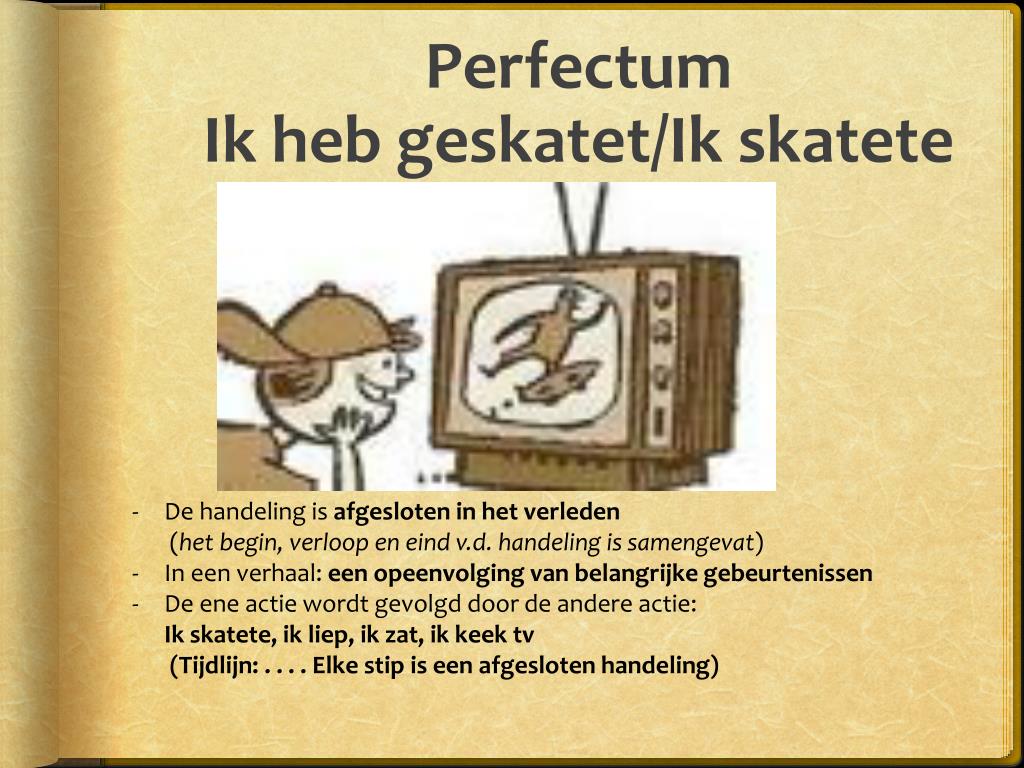 Perfectum
Ik heb geskatet/Ik skatete

- De handeling is afgesloten in het verleden
(het begin, verloop en eind v.d. handeling is samengevat)
- In een verhaal: een opeenvolging van belangrijke gebeurtenissen
- De ene actie wordt gevolgd door de andere actie:
Ik skatete, ik liep, ik zat, ik keek tv
(Tijdlijn: . . . . Elke stip is een afgesloten handeling)